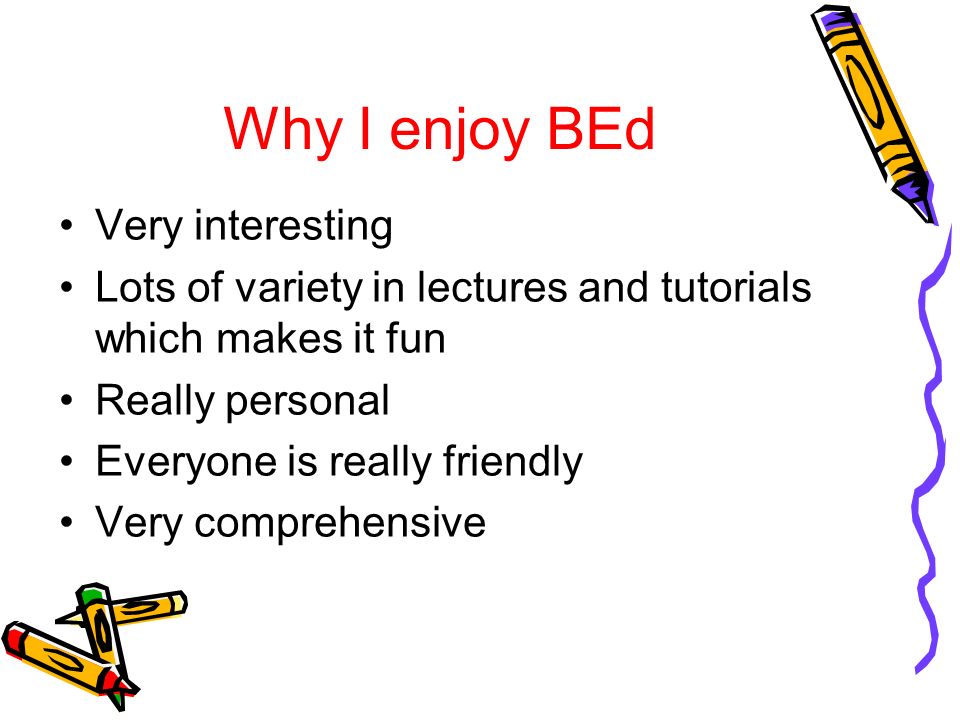 Why I enjoy BEd

• Very interesting
• Lots of variety in lectures and tutorials which makes it fun
• Really personal
• Everyone is really friendly
• Very comprehensive